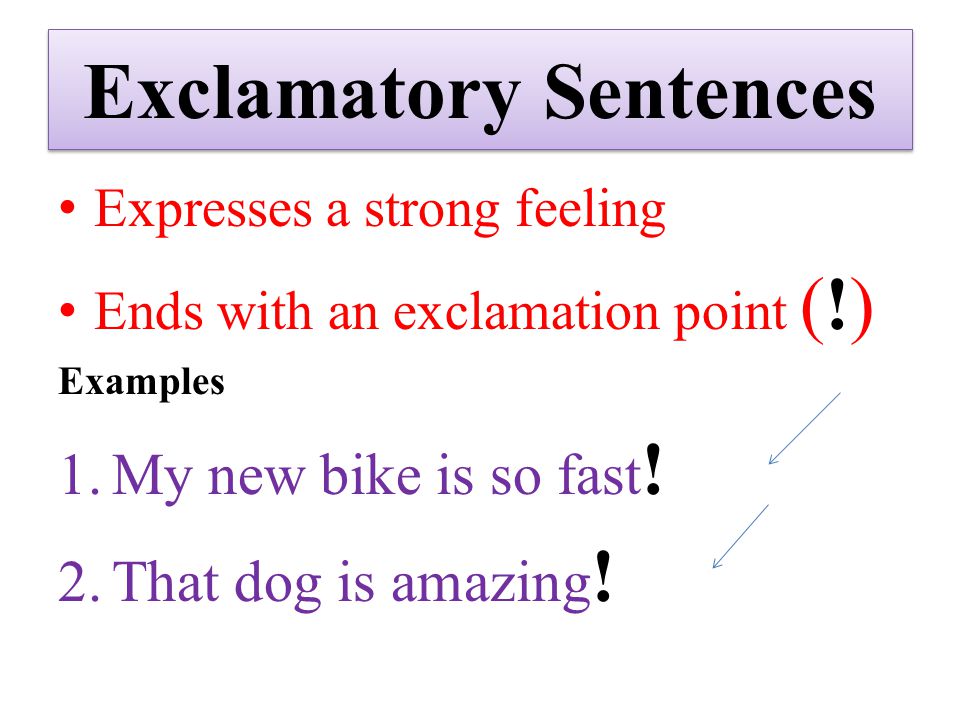 Exclamatory Sentences

• Expresses a strong feeling

• Ends with an exclamation point (!)

Examples

1. My new bike is so fast!

2. That dog is amazing!